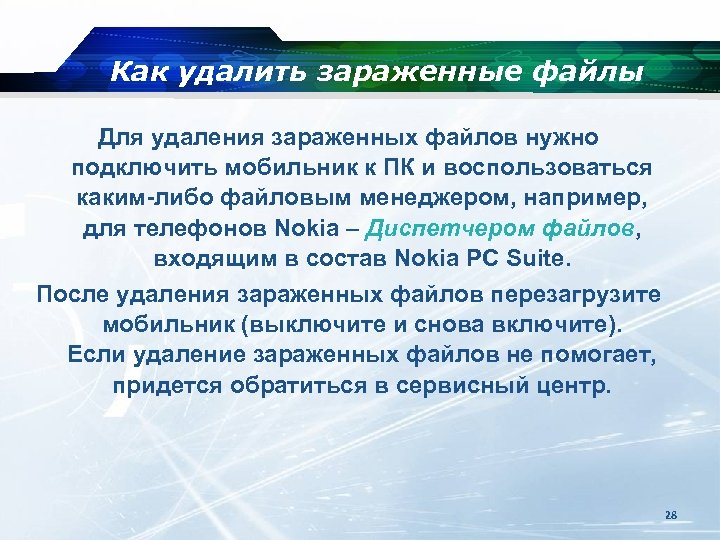 Как удалить зараженные файлы

Для удаления зараженных файлов нужно подключить мобильник к ПК и воспользоваться каким-либо файловым менеджером, например, для телефонов Nokia – Диспетчером файлов, входящим в состав Nokia PC Suite.

После удаления зараженных файлов перезагрузите мобильник (выключите и снова включите).
Если удаление зараженных файлов не помогает, придется обратиться в сервисный центр.

28